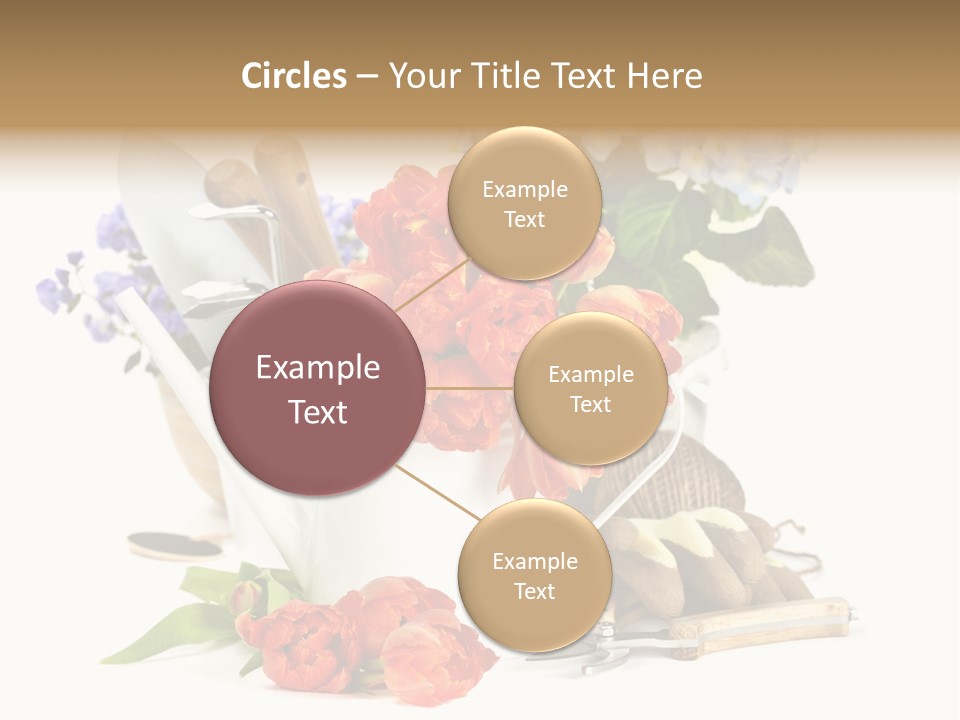 Circles – Your Title Text Here

Example Text

Example Text

Example Text

Example Text